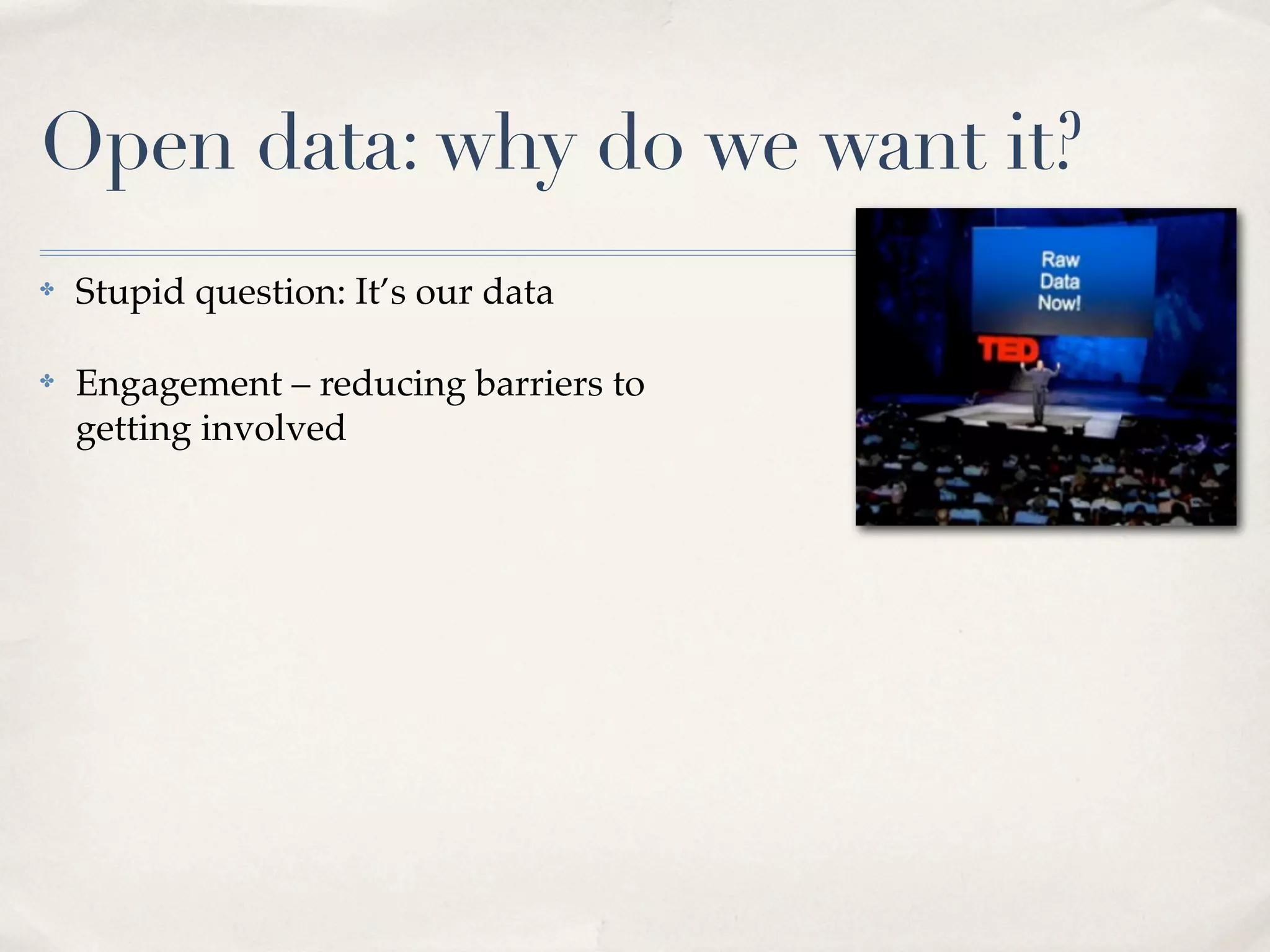 Open data: why do we want it?

Stupid question: It's our data

Engagement – reducing barriers to getting involved

Raw Data Now!

TED